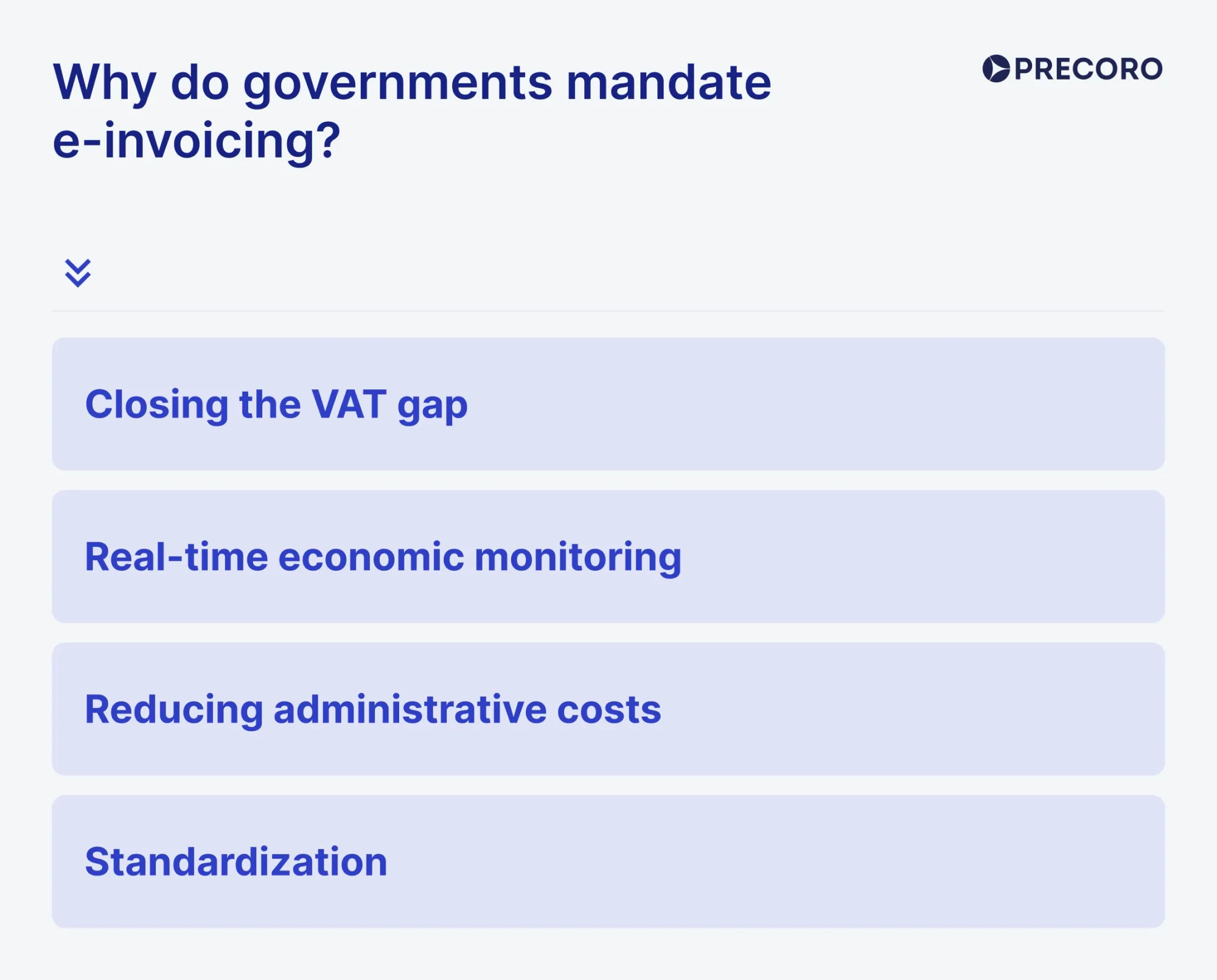 Why do governments mandate e-invoicing?

PRECORO

Closing the VAT gap

Real-time economic monitoring

Reducing administrative costs

Standardization